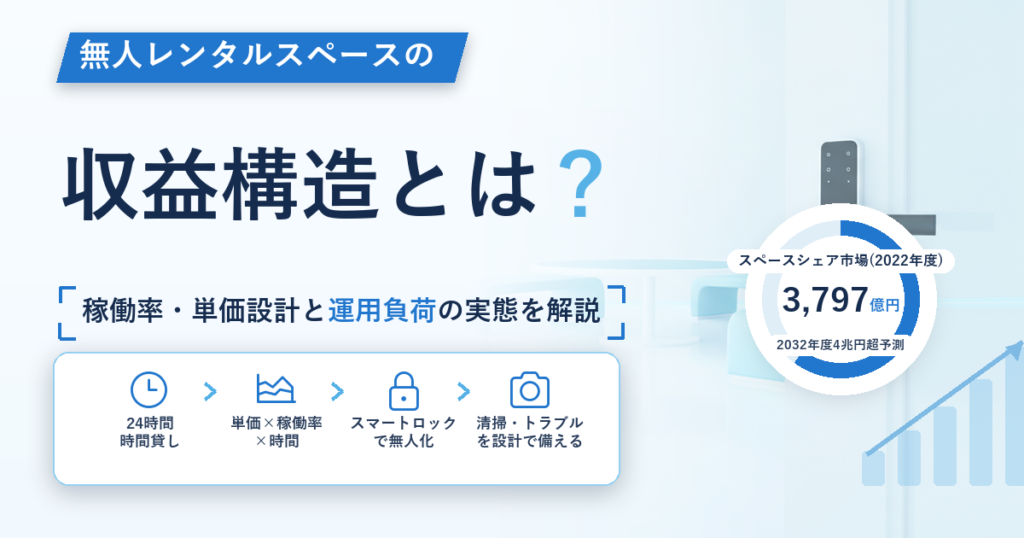 無人レンタルスペースの

収益構造とは？

稼働率・単価設計と運用負荷の実態を解説

24時間
時間貸し

単価×稼働率
×時間

スマートロック
で無人化

清掃・トラブル
を設計で備える

スペースシェア市場(2022年度)

3,797億円

2032年度4兆円超予測